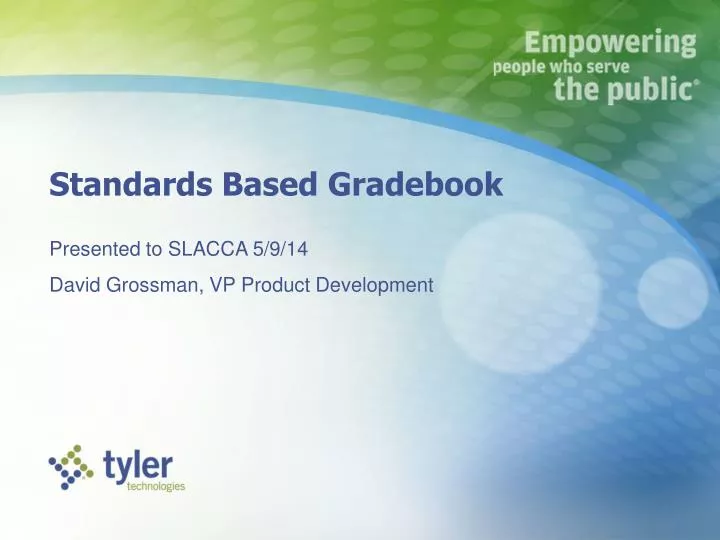 Empowering
people who serve
the public®

Standards Based Gradebook

Presented to SLACCA 5/9/14

David Grossman, VP Product Development

tyler
technologies